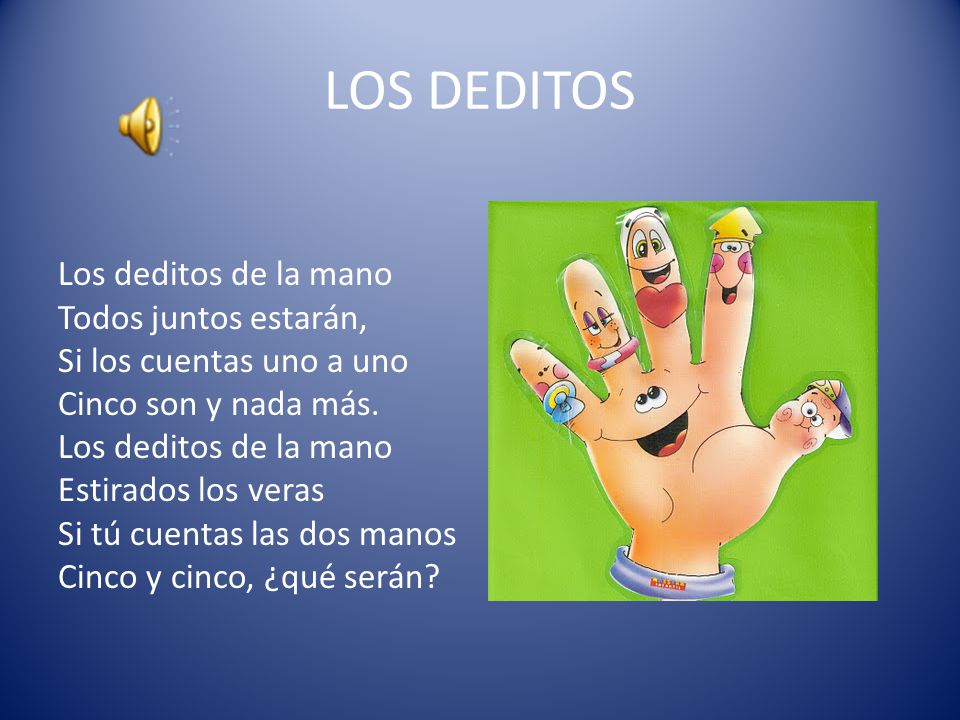 LOS DEDITOS

Los deditos de la mano
Todos juntos estarán,
Si los cuentas uno a uno
Cinco son y nada más.
Los deditos de la mano
Estirados los veras
Si tú cuentas las dos manos
Cinco y cinco, ¿qué serán?